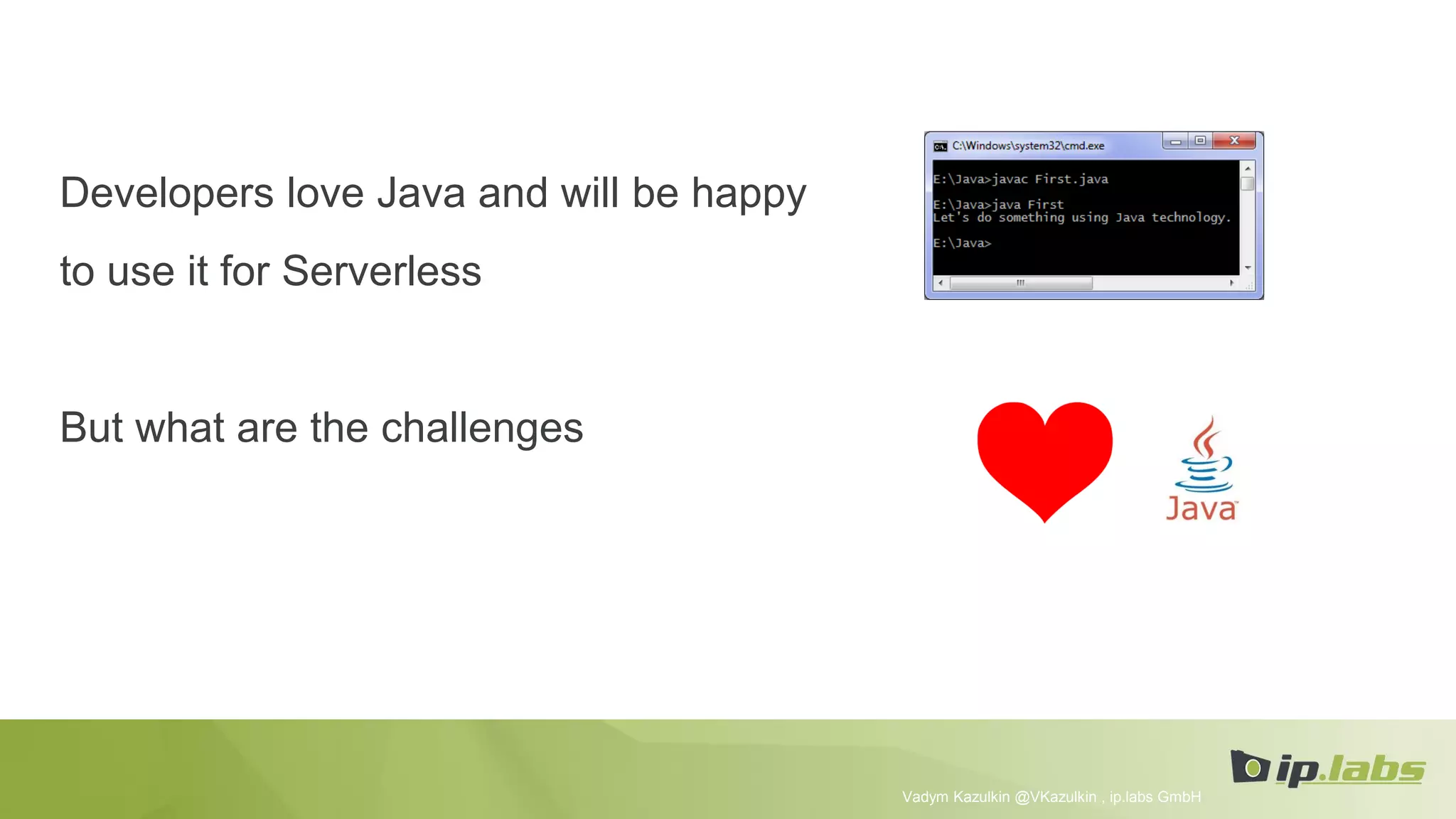 Developers love Java and will be happy to use it for Serverless

But what are the challenges

C:\Windows\system32\cmd.exe

E:\Java>javac First.java

E:\Java>java First
Let's do something using Java technology.

E:\Java>

Java

ip.labs

Vadym Kazulkin @VKazulkin , ip.labs GmbH